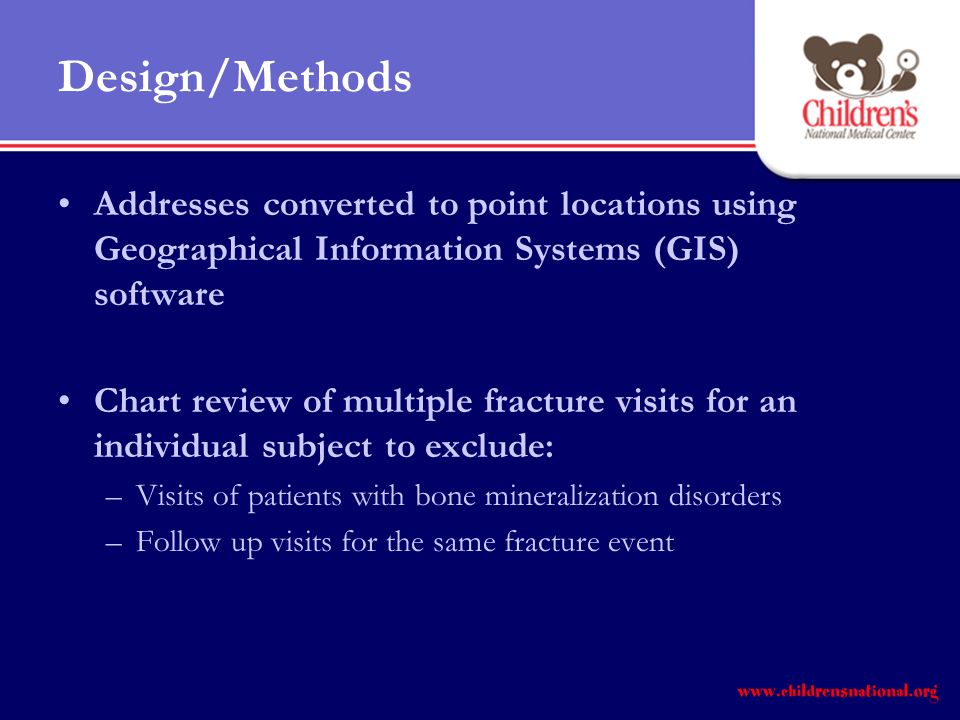 Design/Methods

Children's
National Medical Center

• Addresses converted to point locations using Geographical Information Systems (GIS) software

• Chart review of multiple fracture visits for an individual subject to exclude:
– Visits of patients with bone mineralization disorders
– Follow up visits for the same fracture event

www.childrensnational.org